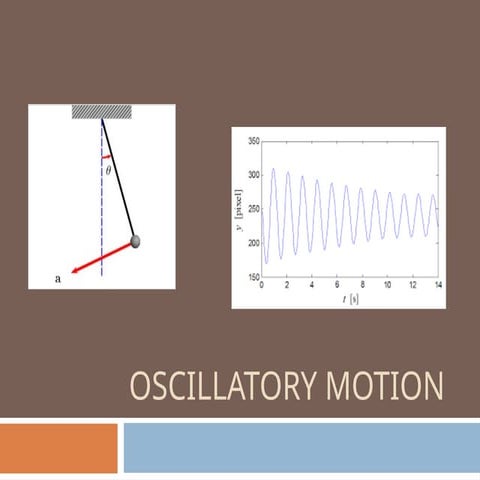 $\theta$

a

350
300
250
200
150

$y$ [pixel]

0 2 4 6 8 10 12 14

$t$ [s]

OSCILLATORY MOTION